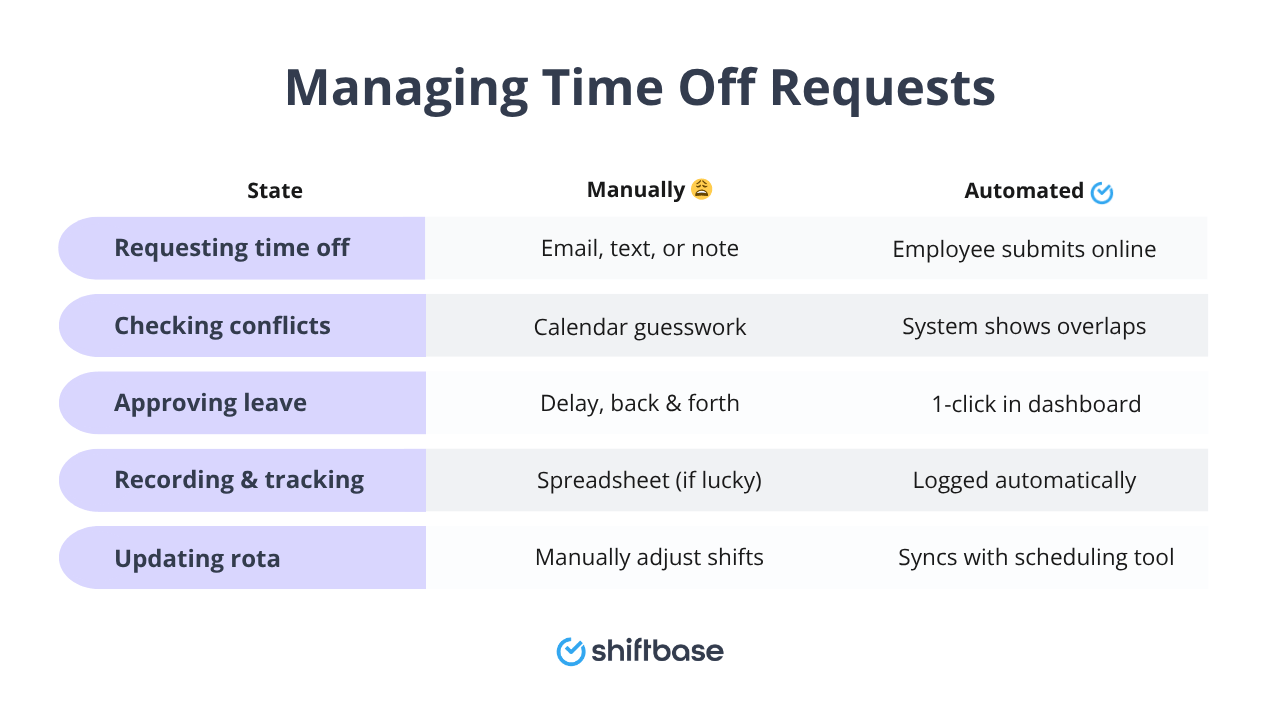 Managing Time Off Requests

| State | Manually 😩 | Automated |
|---|---|---|
| Requesting time off | Email, text, or note | Employee submits online |
| Checking conflicts | Calendar guesswork | System shows overlaps |
| Approving leave | Delay, back & forth | 1-click in dashboard |
| Recording & tracking | Spreadsheet (if lucky) | Logged automatically |
| Updating rota | Manually adjust shifts | Syncs with scheduling tool |

shiftbase